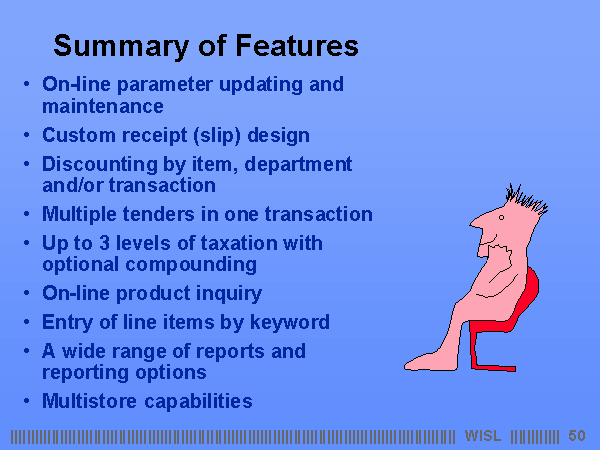 Summary of Features

• On-line parameter updating and maintenance
• Custom receipt (slip) design
• Discounting by item, department and/or transaction
• Multiple tenders in one transaction
• Up to 3 levels of taxation with optional compounding
• On-line product inquiry
• Entry of line items by keyword
• A wide range of reports and reporting options
• Multistore capabilities

WISL 50